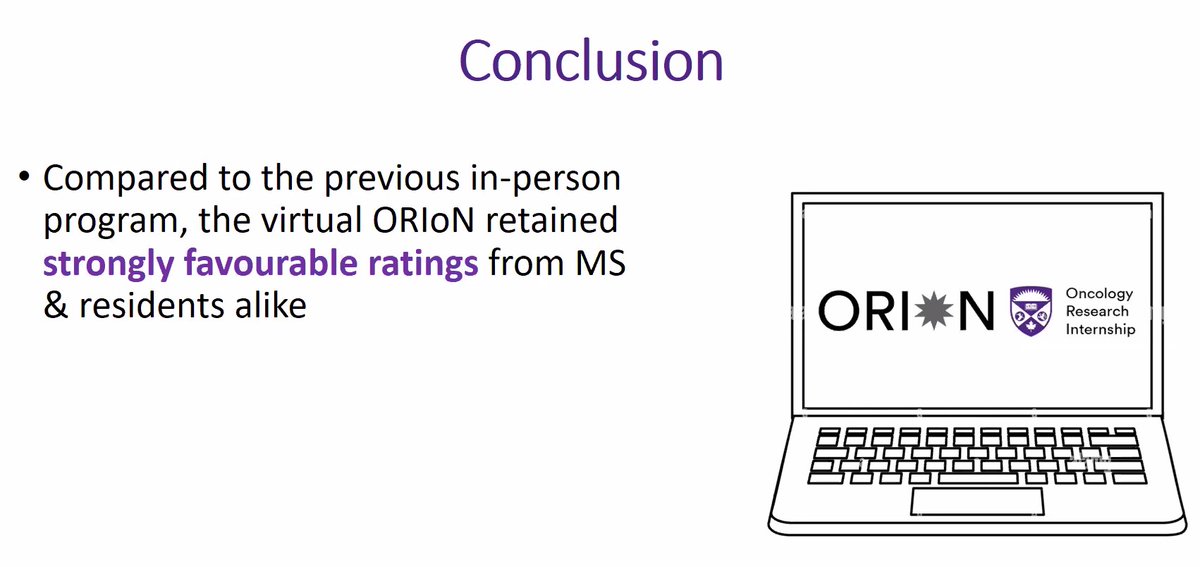 Conclusion

• Compared to the previous in-person program, the virtual ORIoN retained strongly favourable ratings from MS & residents alike

ORI N

Oncology Research Internship